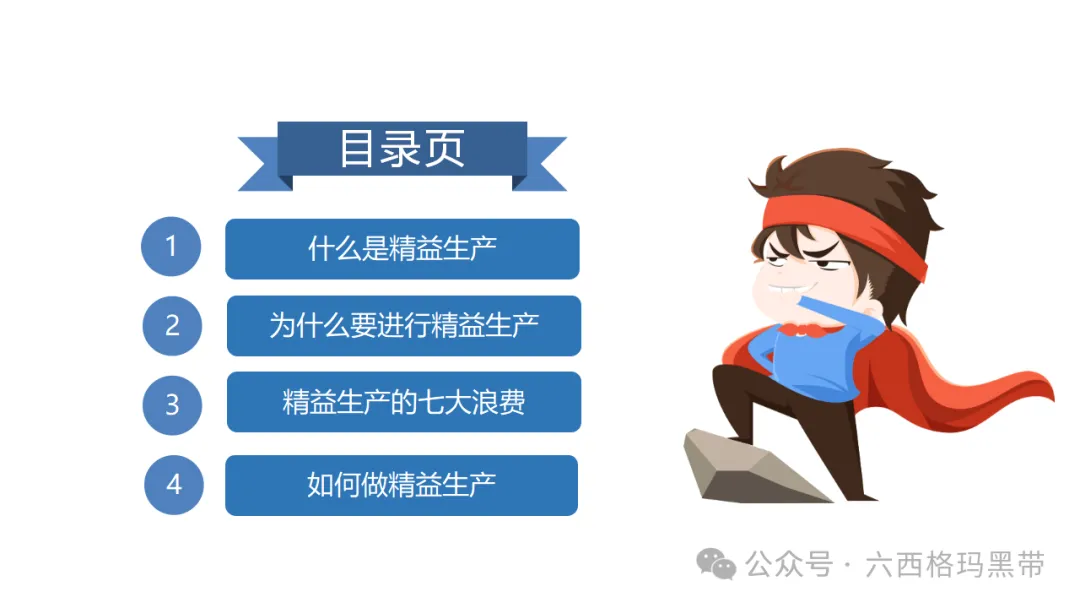 目录页

1 什么是精益生产

2 为什么要进行精益生产

3 精益生产的七大浪费

4 如何做精益生产

公众号 · 六西格玛黑带